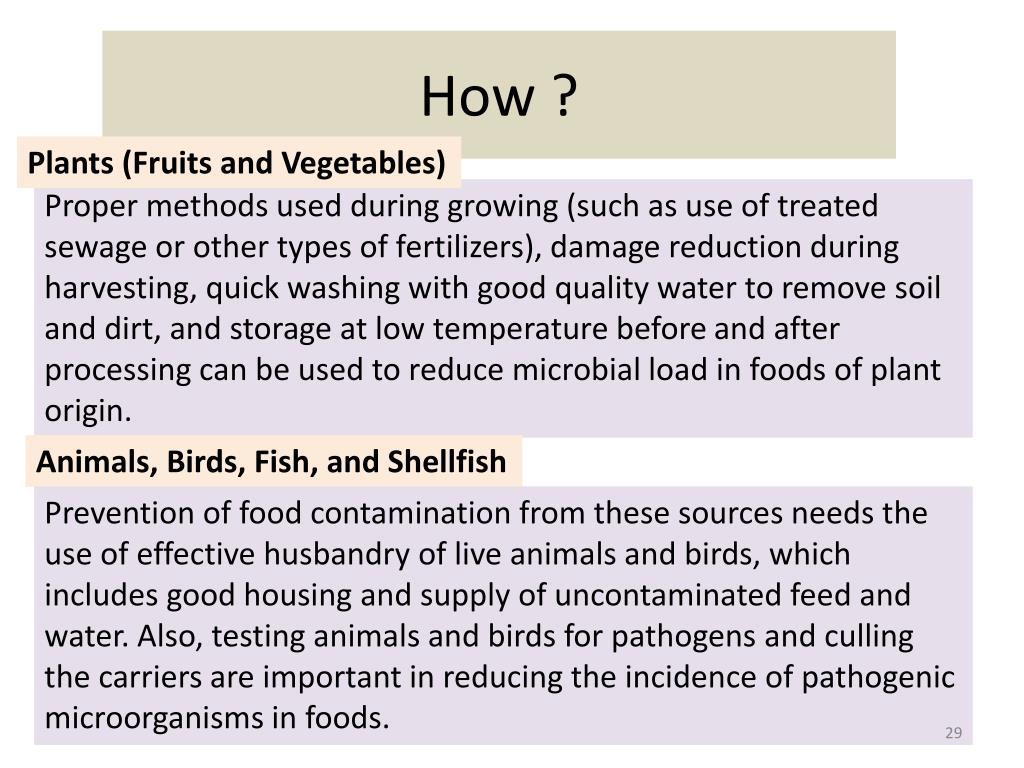 How ?

Plants (Fruits and Vegetables)

Proper methods used during growing (such as use of treated sewage or other types of fertilizers), damage reduction during harvesting, quick washing with good quality water to remove soil and dirt, and storage at low temperature before and after processing can be used to reduce microbial load in foods of plant origin.

Animals, Birds, Fish, and Shellfish

Prevention of food contamination from these sources needs the use of effective husbandry of live animals and birds, which includes good housing and supply of uncontaminated feed and water. Also, testing animals and birds for pathogens and culling the carriers are important in reducing the incidence of pathogenic microorganisms in foods.

29